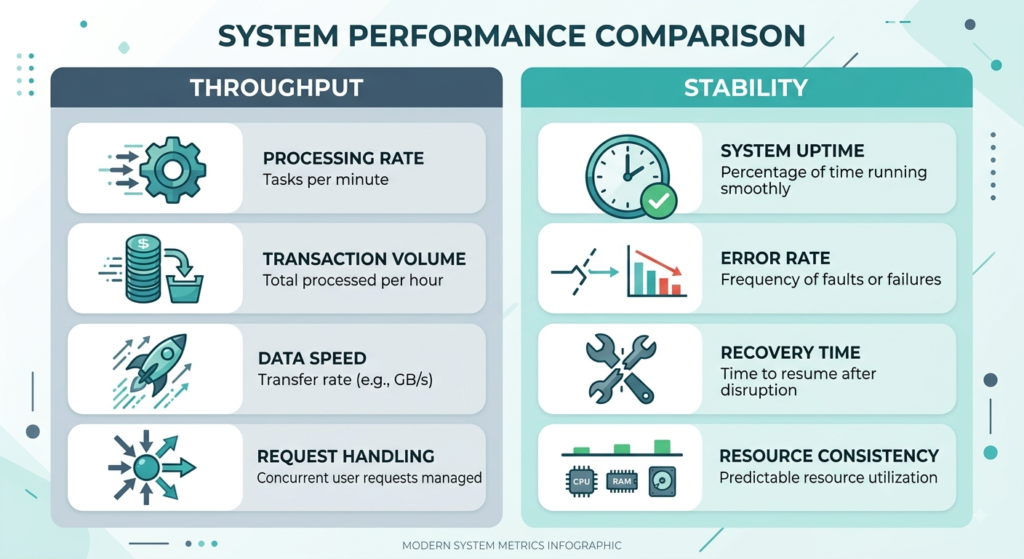 SYSTEM PERFORMANCE COMPARISON

THROUGHPUT

PROCESSING RATE
Tasks per minute

$

TRANSACTION VOLUME
Total processed per hour

DATA SPEED
Transfer rate (e.g., GB/s)

REQUEST HANDLING
Concurrent user requests managed

STABILITY

SYSTEM UPTIME
Percentage of time running smoothly

ERROR RATE
Frequency of faults or failures

RECOVERY TIME
Time to resume after disruption

CPU RAM

RESOURCE CONSISTENCY
Predictable resource utilization

MODERN SYSTEM METRICS INFOGRAPHIC